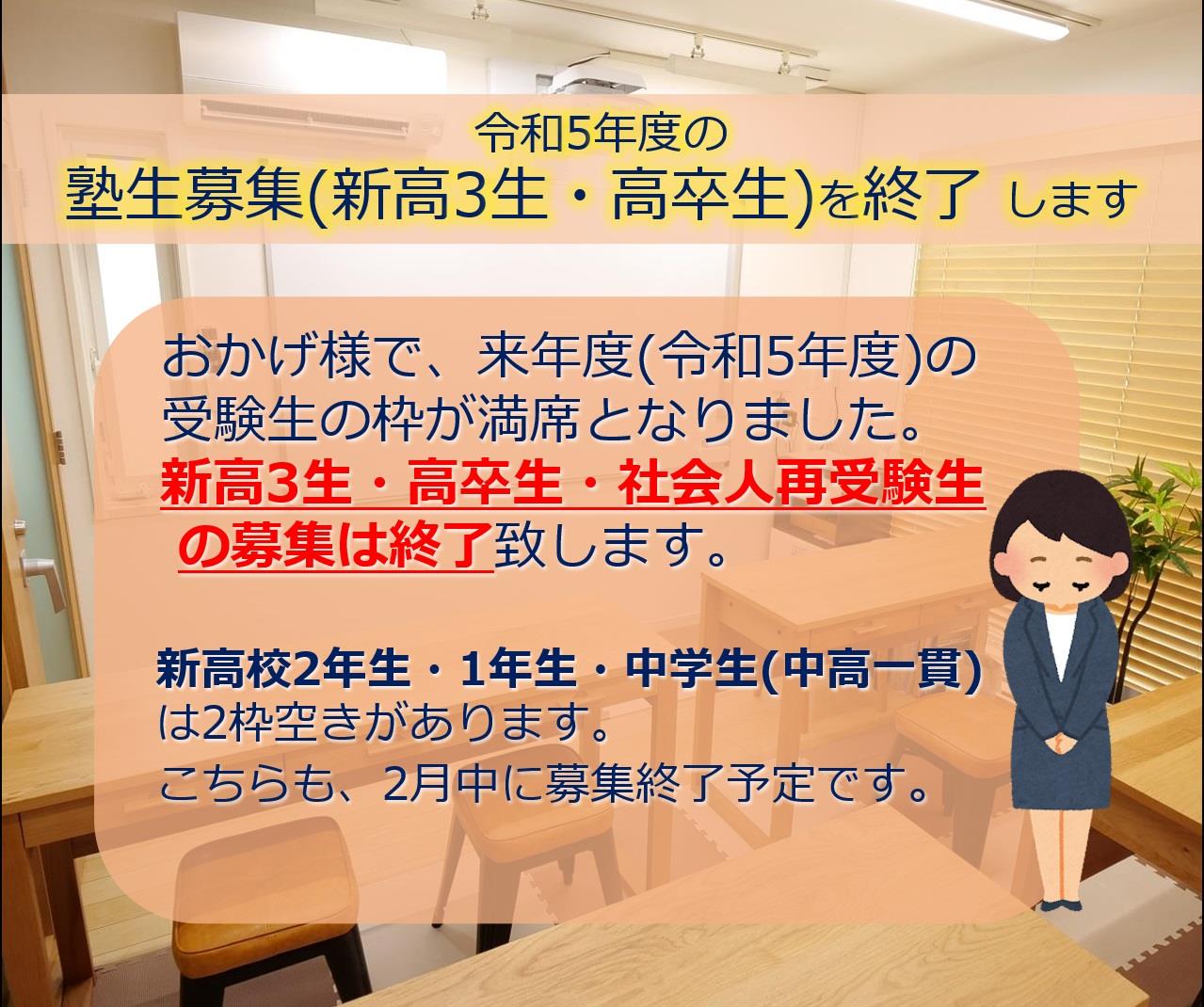 令和5年度の
塾生募集(新高3生・高卒生)を終了 します

おかげ様で、来年度(令和5年度)の受験生の枠が満席となりました。
新高3生・高卒生・社会人再受験生の募集は終了致します。

新高校2年生・1年生・中学生(中高一貫)は2枠空きがあります。
こちらも、2月中に募集終了予定です。